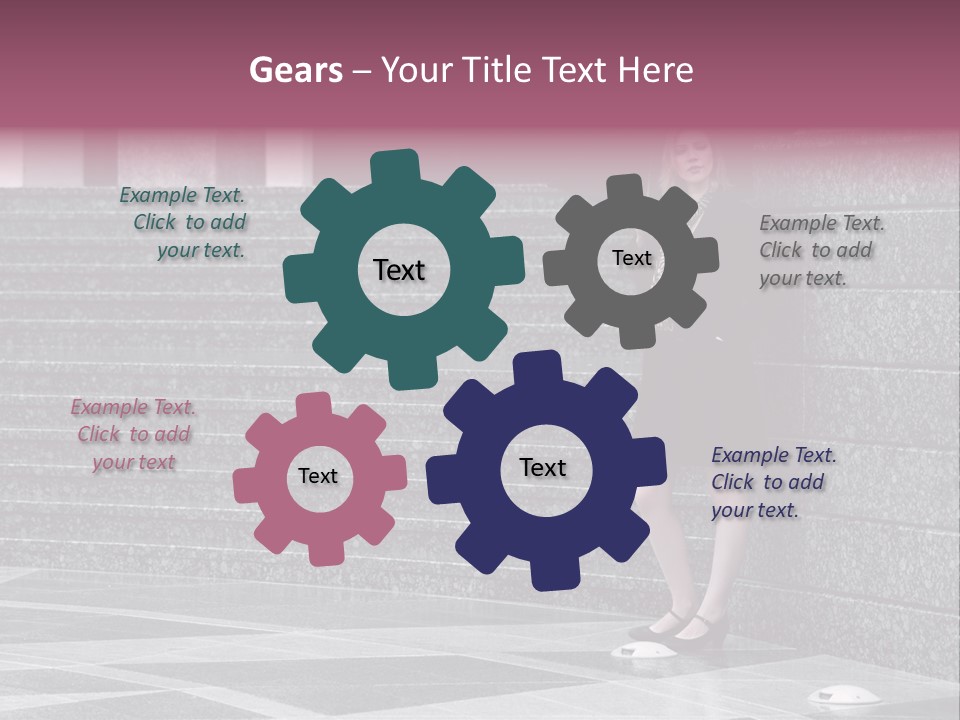 Gears – Your Title Text Here

Example Text. Click to add your text.

Text

Text

Example Text. Click to add your text.

Example Text. Click to add your text

Text

Text

Example Text. Click to add your text.